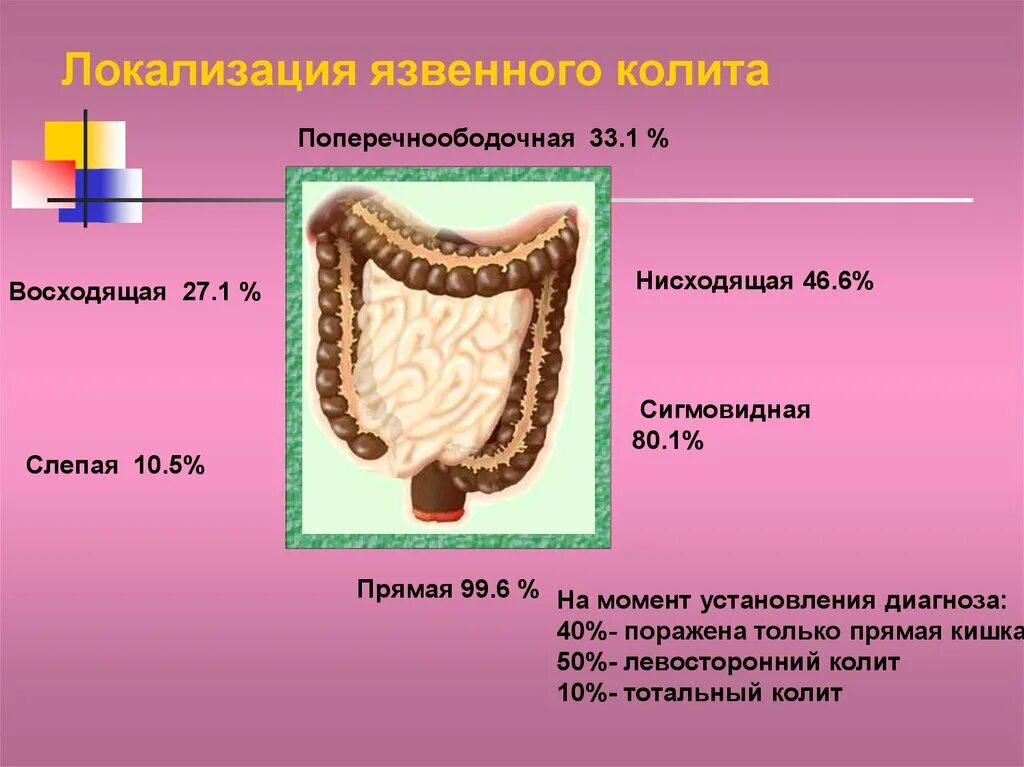 Локализация язвенного колита

Поперечноободочная 33.1 %

Восходящая 27.1 %

Нисходящая 46.6%

Сигмовидная 80.1%

Слепая 10.5%

Прямая 99.6 %

На момент установления диагноза:
40%- поражена только прямая кишка
50%- левосторонний колит
10%- тотальный колит